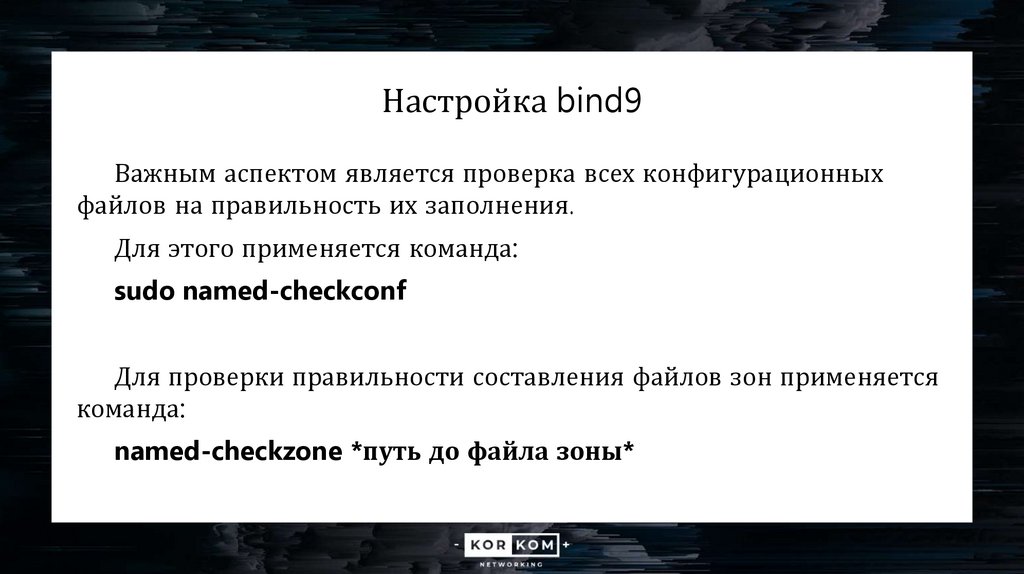 Настройка bind9

Важным аспектом является проверка всех конфигурационных файлов на правильность их заполнения.

Для этого применяется команда:

sudo named-checkconf

Для проверки правильности составления файлов зон применяется команда:

named-checkzone *путь до файла зоны*

- KOR KOM +
NETWORKING